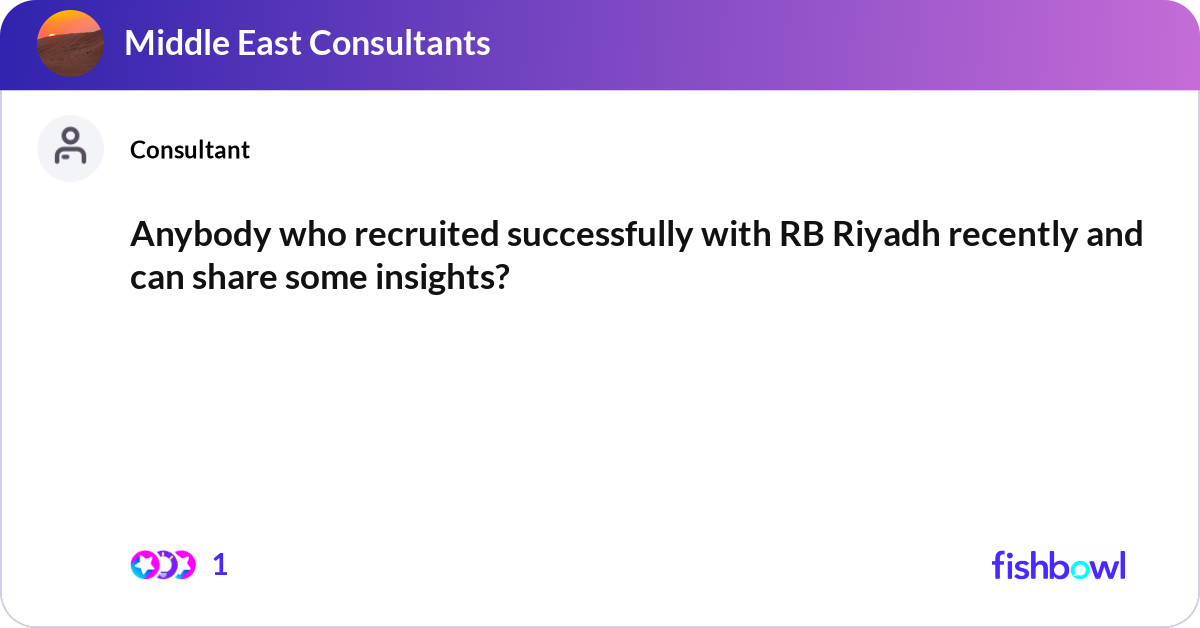 Middle East Consultants

Consultant

Anybody who recruited successfully with RB Riyadh recently and can share some insights?

1

fishbowl